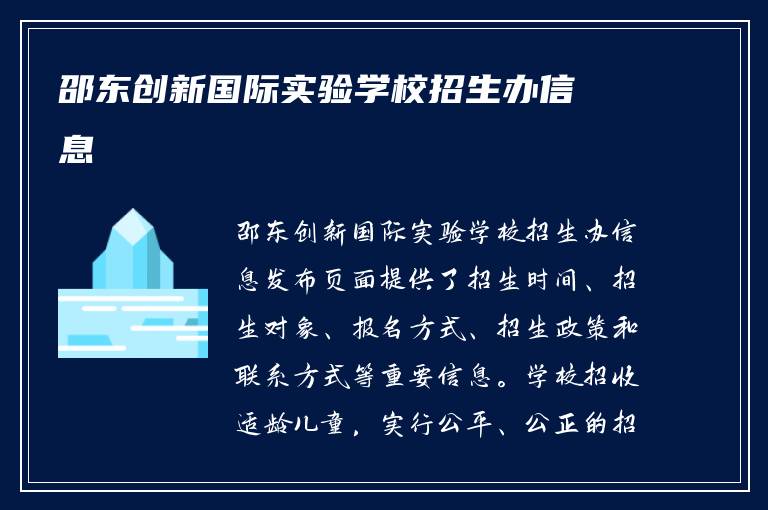 邵东创新国际实验学校招生办信息

邵东创新国际实验学校招生办信息发布页面提供了招生时间、招生对象、报名方式、招生政策和联系方式等重要信息。学校招收适龄儿童，实行公平、公正的招